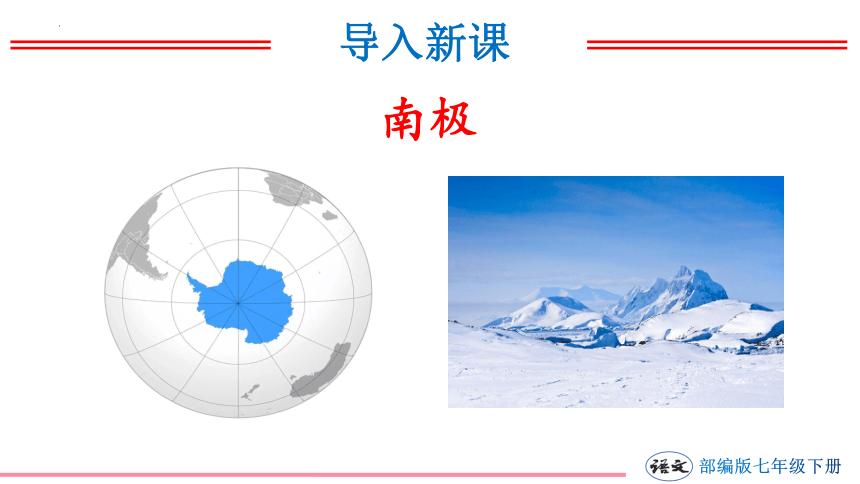 导入新课

南极

语文 部编版七年级下册